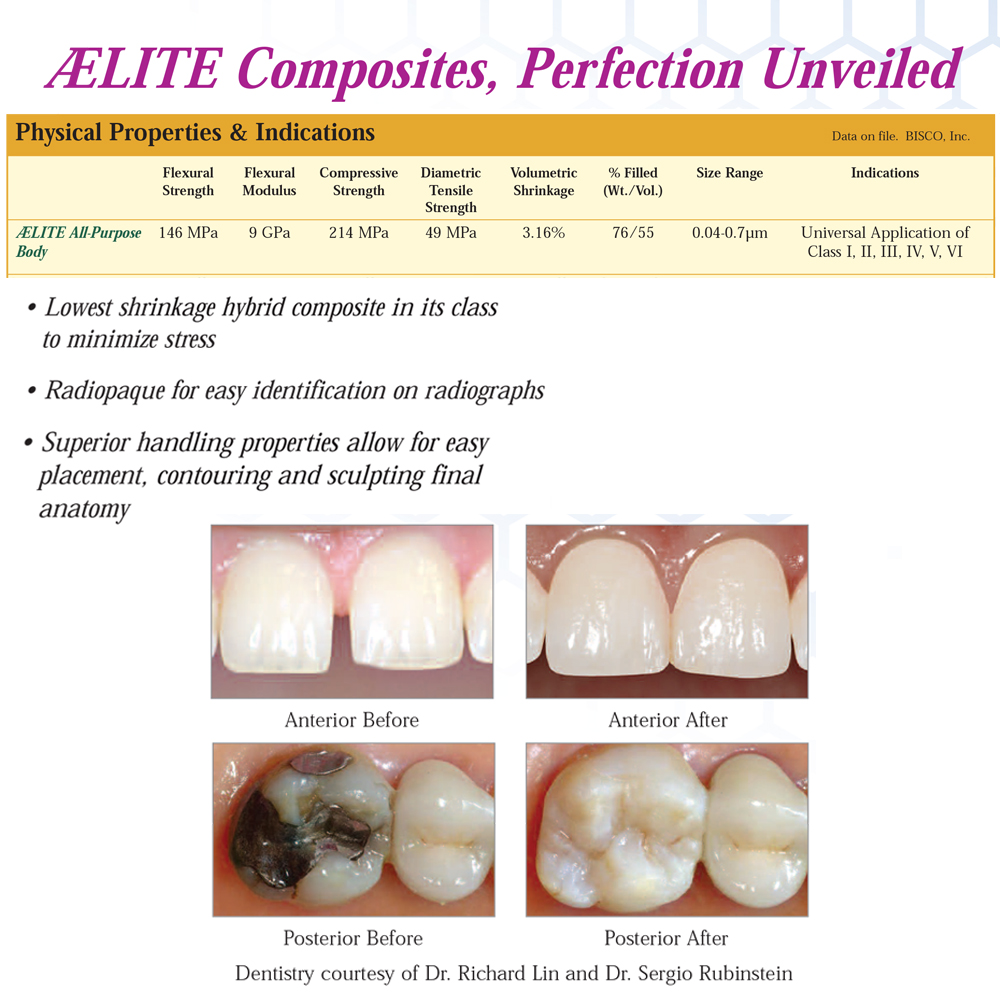 ÆLITE Composites, Perfection Unveiled

Physical Properties & Indications

Data on file. BISCO, Inc.

| | Flexural Strength | Flexural Modulus | Compressive Strength | Diametric Tensile Strength | Volumetric Shrinkage | % Filled (Wt./Vol.) | Size Range | Indications |
|---|---|---|---|---|---|---|---|---|
| ÆLITE All-Purpose Body | 146 MPa | 9 GPa | 214 MPa | 49 MPa | 3.16% | 76/55 | 0.04-0.7μm | Universal Application of Class I, II, III, IV, V, VI |

• Lowest shrinkage hybrid composite in its class to minimize stress

• Radiopaque for easy identification on radiographs

• Superior handling properties allow for easy placement, contouring and sculpting final anatomy

Anterior Before

Anterior After

Posterior Before

Posterior After

Dentistry courtesy of Dr. Richard Lin and Dr. Sergio Rubinstein